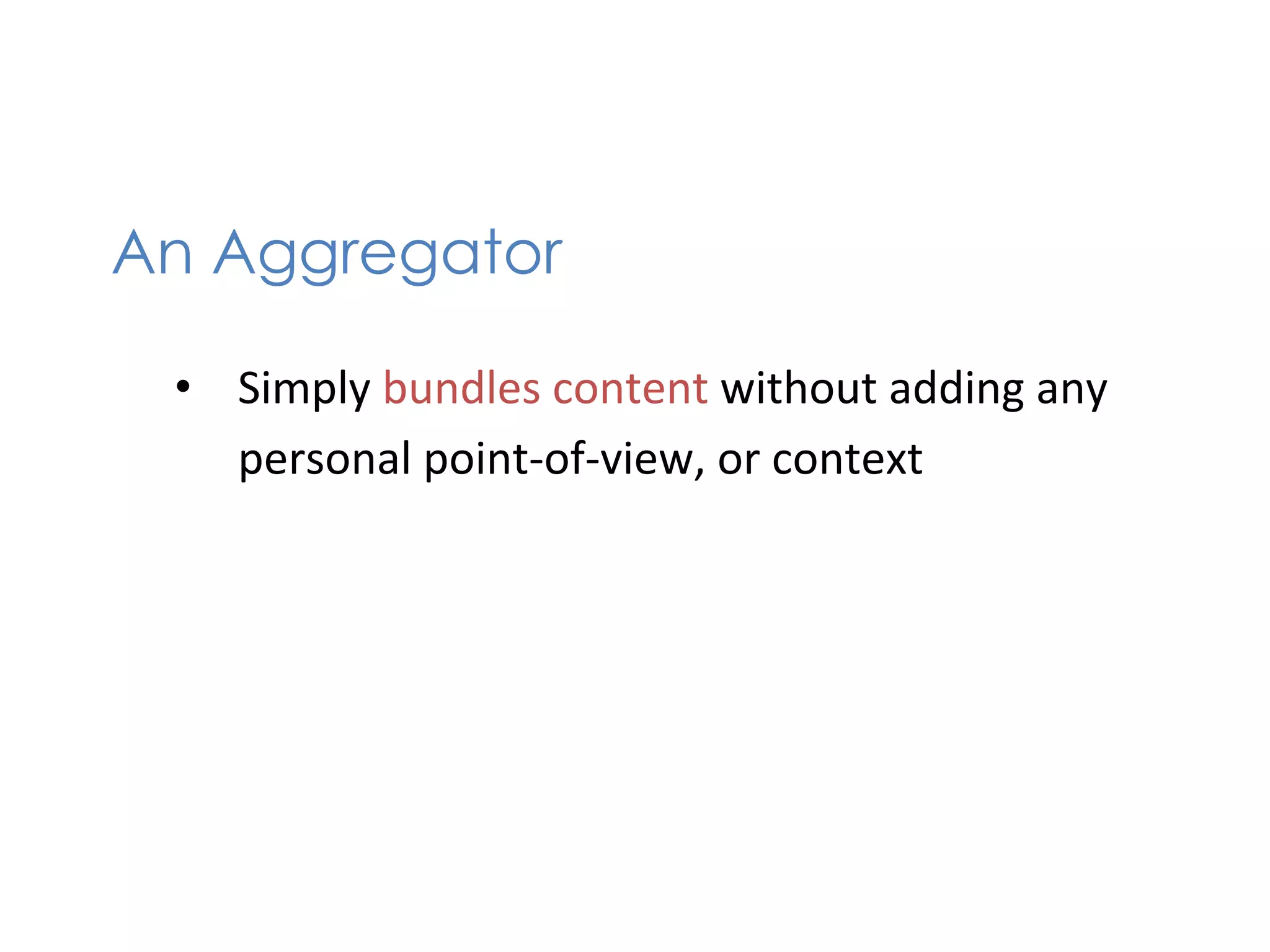 An Aggregator

• Simply bundles content without adding any personal point-of-view, or context